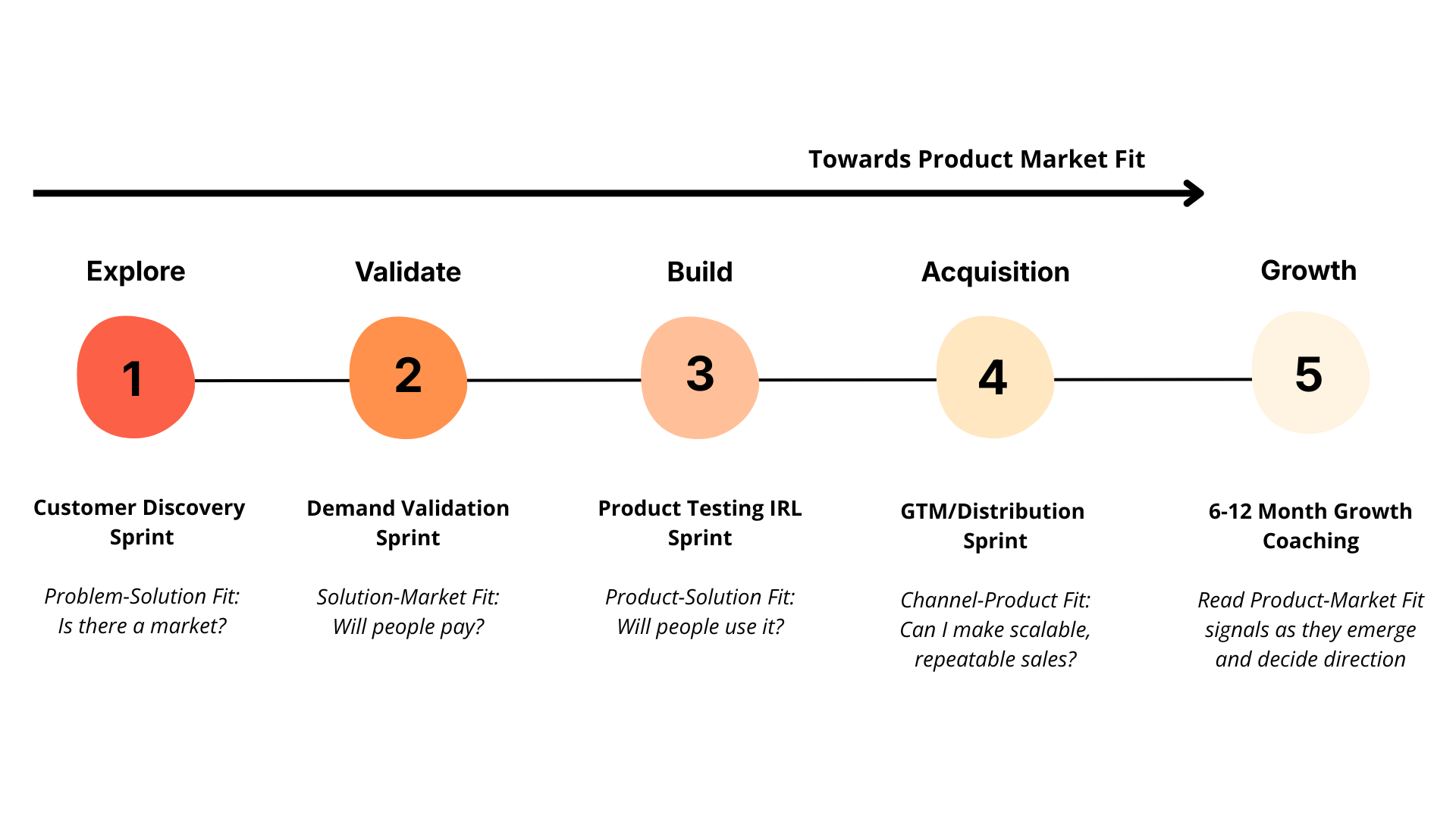 Towards Product Market Fit

Explore

1

Customer Discovery Sprint

Problem-Solution Fit: Is there a market?

Validate

2

Demand Validation Sprint

Solution-Market Fit: Will people pay?

Build

3

Product Testing IRL Sprint

Product-Solution Fit: Will people use it?

Acquisition

4

GTM/Distribution Sprint

Channel-Product Fit: Can I make scalable, repeatable sales?

Growth

5

6-12 Month Growth Coaching

Read Product-Market Fit signals as they emerge and decide direction